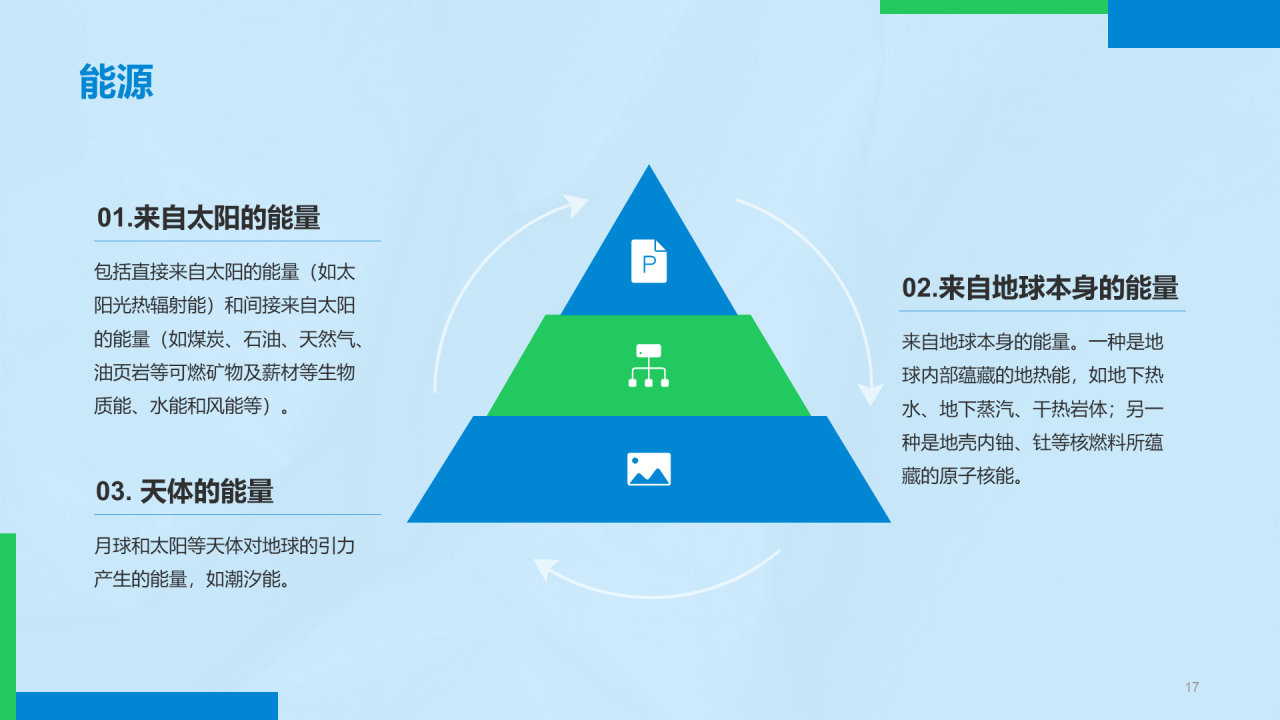 能源

01.来自太阳的能量

包括直接来自太阳的能量（如太阳光热辐射能）和间接来自太阳的能量（如煤炭、石油、天然气、油页岩等可燃矿物及薪材等生物质能、水能和风能等）。

03. 天体的能量

月球和太阳等天体对地球的引力产生的能量，如潮汐能。

P

02.来自地球本身的能量

来自地球本身的能量。一种是地球内部蕴藏的地热能，如地下热水、地下蒸汽、干热岩体；另一种是地壳内铀、钍等核燃料所蕴藏的原子核能。

17